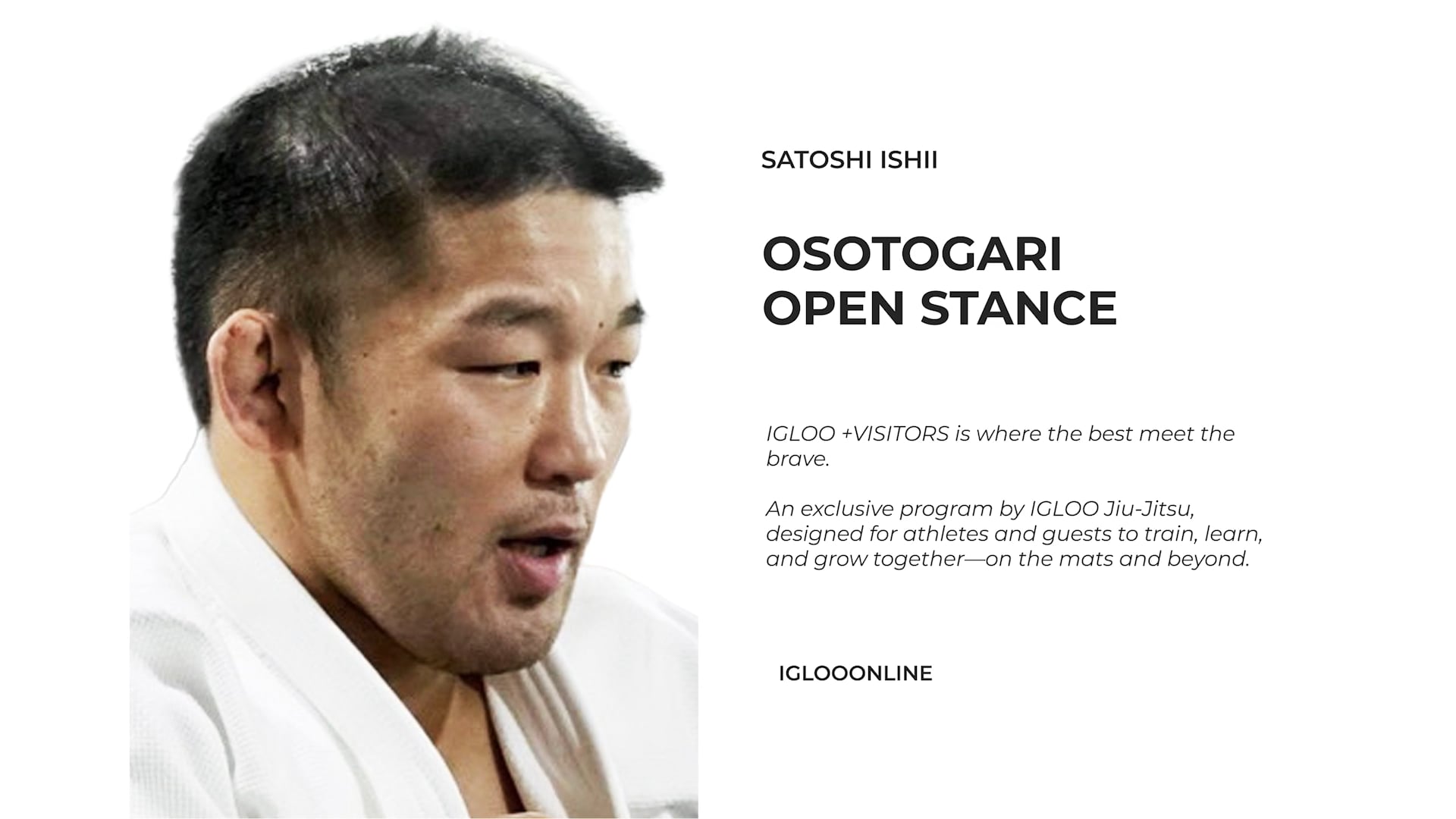 SATOSHI ISHII

OSOTOGARI
OPEN STANCE

IGLOO +VISITORS is where the best meet the brave.

An exclusive program by IGLOO Jiu-Jitsu, designed for athletes and guests to train, learn, and grow together—on the mats and beyond.

IGLOOONLINE